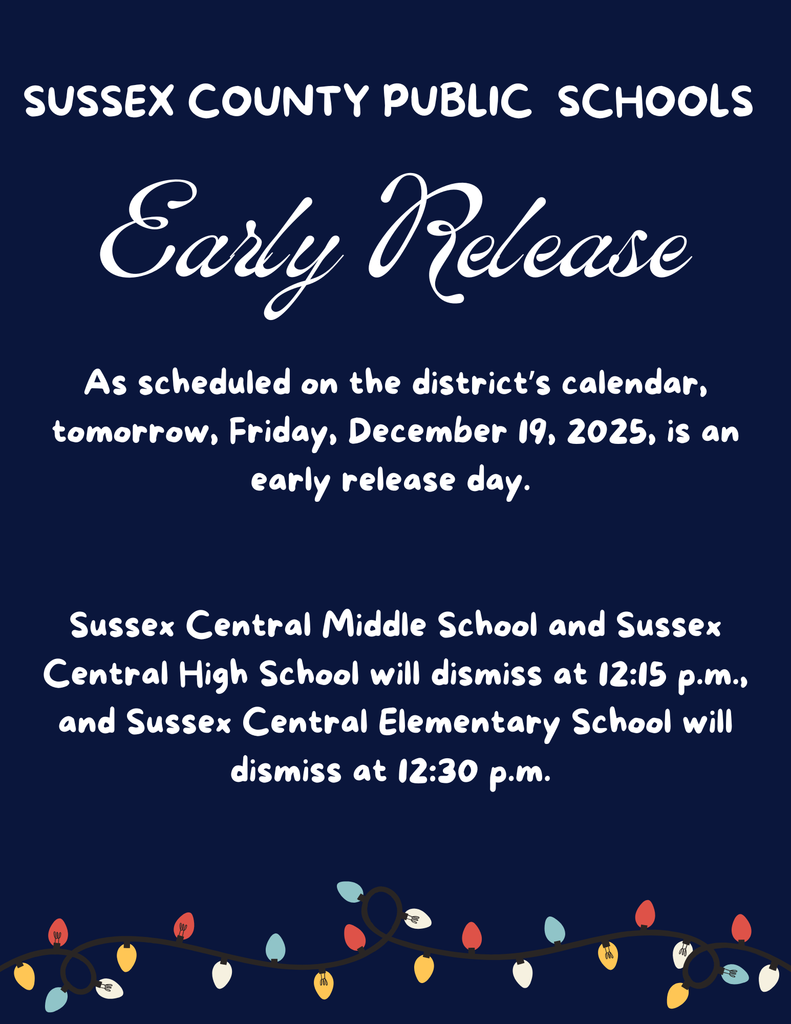 SUSSEX COUNTY PUBLIC SCHOOLS

Early Release

As scheduled on the district's calendar, tomorrow, Friday, December 19, 2025, is an early release day.

Sussex Central Middle School and Sussex Central High School will dismiss at 12:15 p.m., and Sussex Central Elementary School will dismiss at 12:30 p.m.